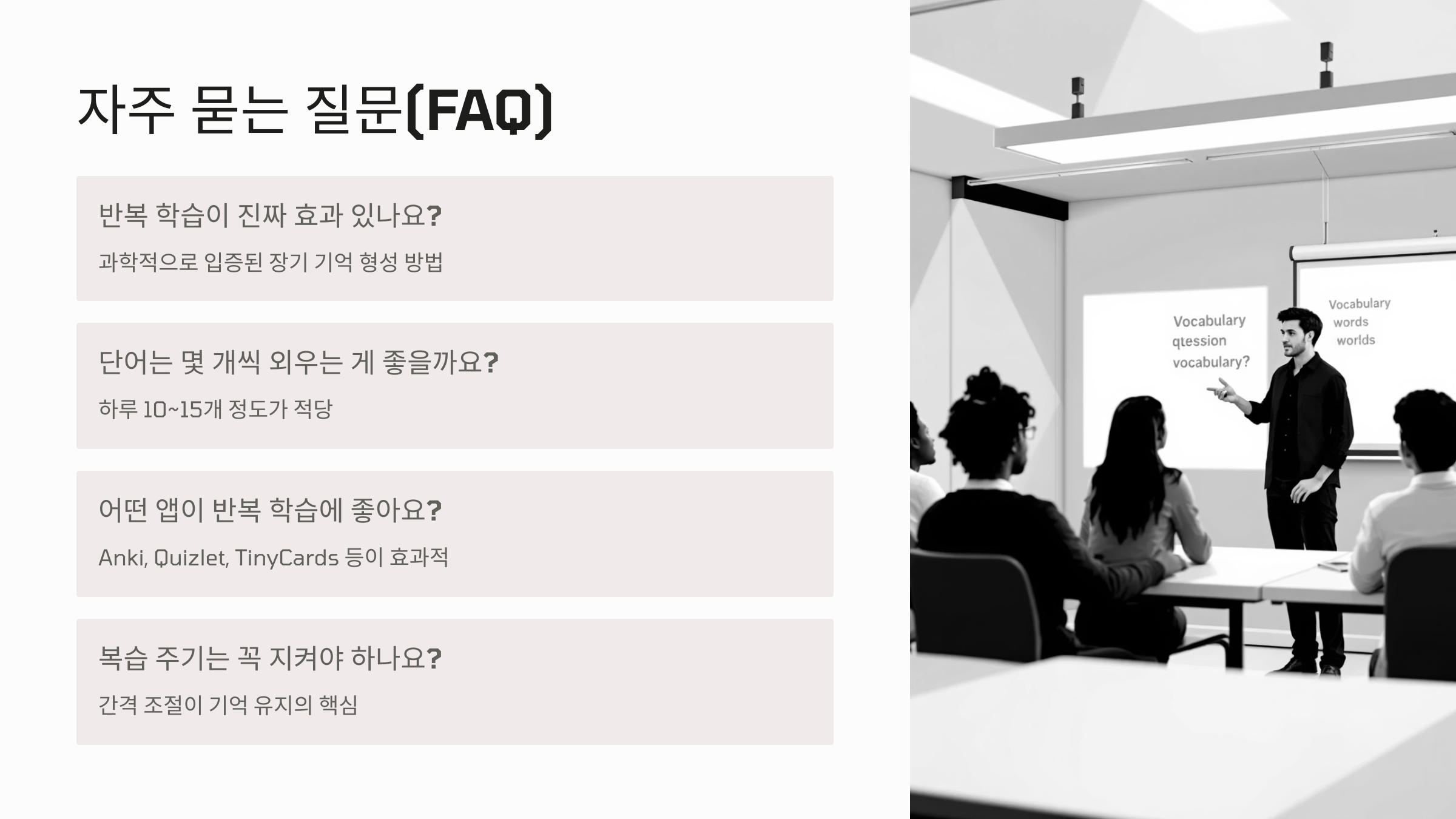 자주 묻는 질문(FAQ)

반복 학습이 진짜 효과 있나요?

과학적으로 입증된 장기 기억 형성 방법

단어는 몇 개씩 외우는 게 좋을까요?

하루 10~15개 정도가 적당

어떤 앱이 반복 학습에 좋아요?

Anki, Quizlet, TinyCards 등이 효과적

복습 주기는 꼭 지켜야 하나요?

간격 조절이 기억 유지의 핵심

Vocabulary
qtession
vocabulary?

Vocabulary
words
worlds